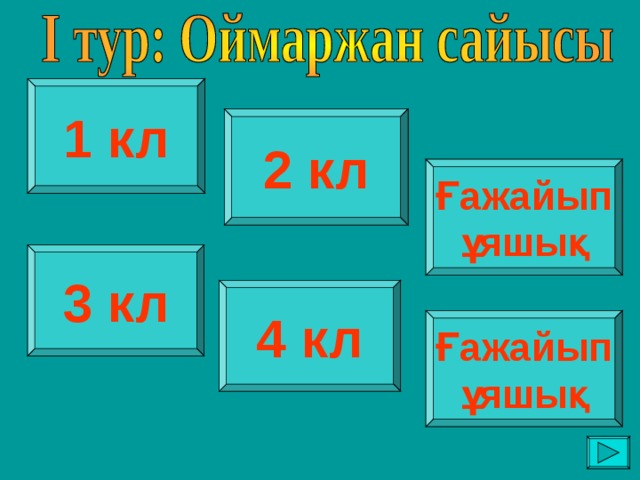 І тур: Оймаржан сайысы

1 кл

2 кл

Ғажайып ұяшық

3 кл

4 кл

Ғажайып ұяшық